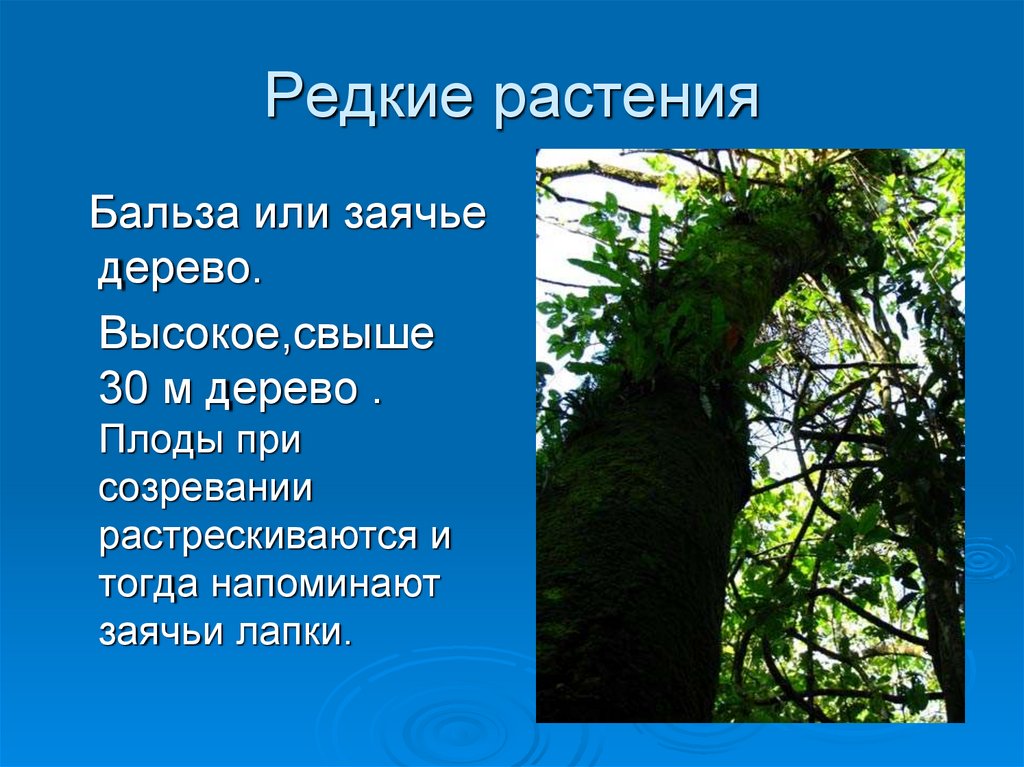 Редкие растения

Бальза или заячье дерево.

Высокое,свыше 30 м дерево . Плоды при созревании растрескиваются и тогда напоминают заячьи лапки.